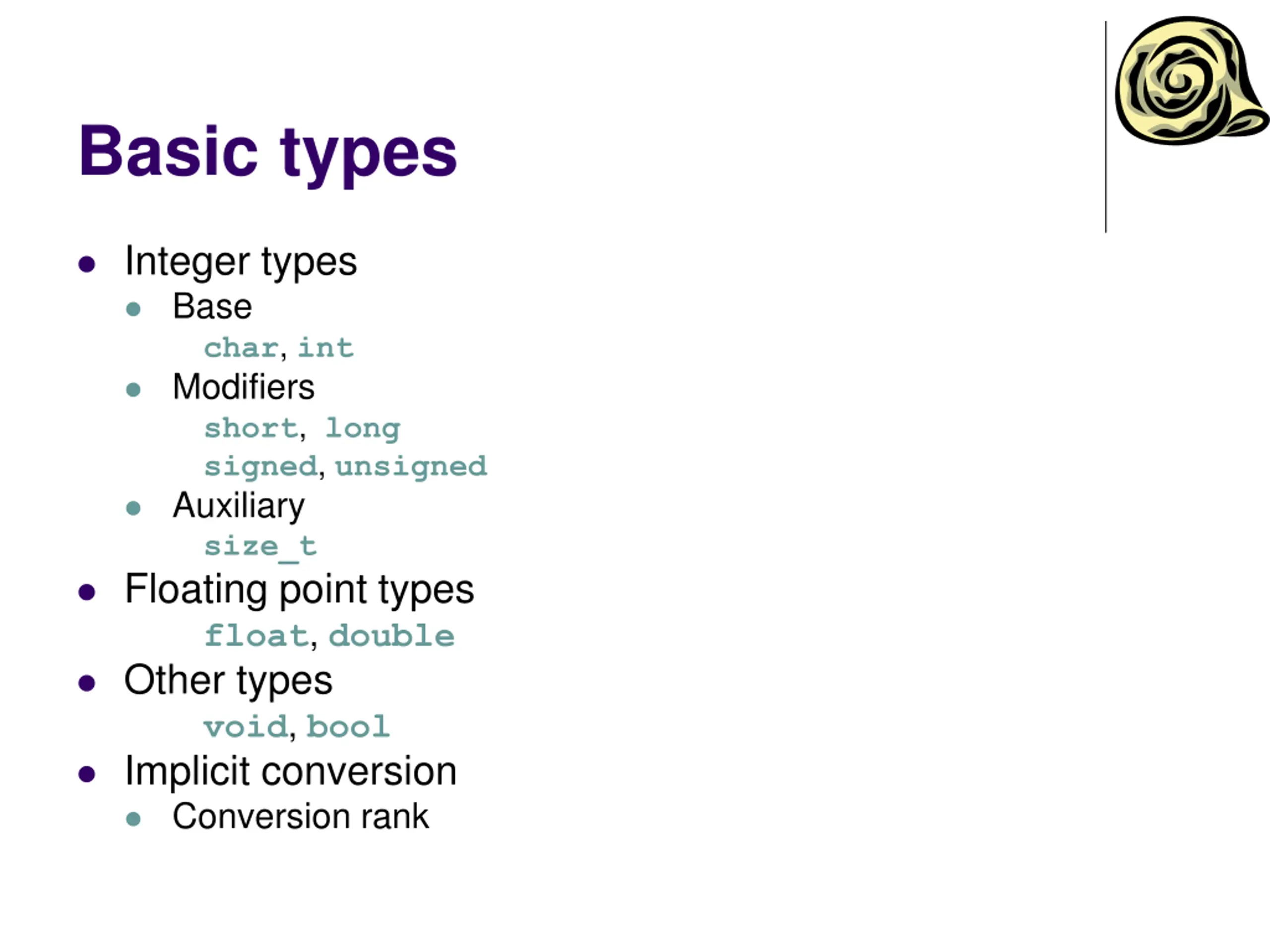 Basic types

- Integer types
  - Base
    char, int
  - Modifiers
    short, long
    signed, unsigned
  - Auxiliary
    size_t
- Floating point types
    float, double
- Other types
    void, bool
- Implicit conversion
  - Conversion rank